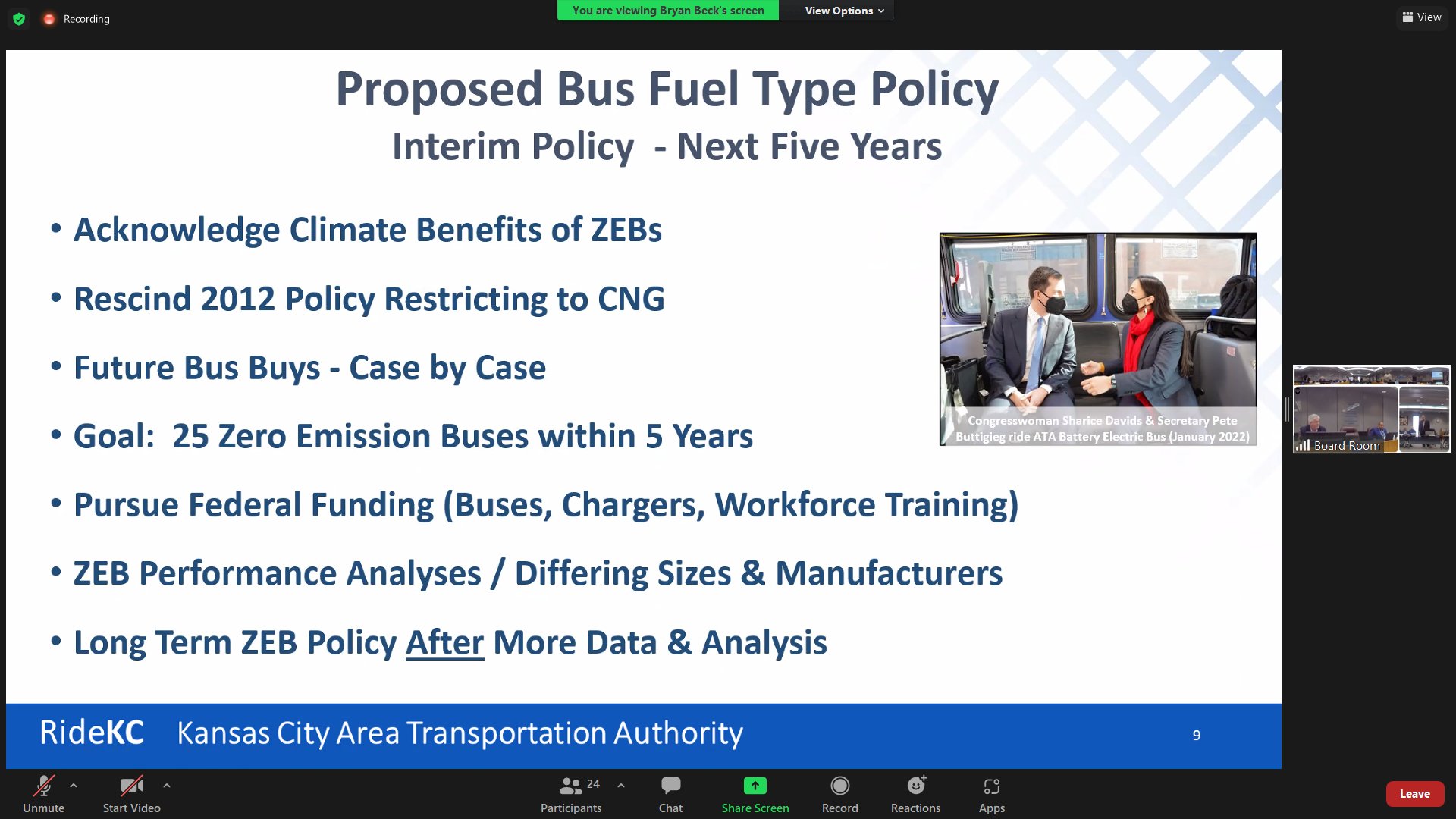 Recording

You are viewing Bryan Beck's screen

View Options

View

Proposed Bus Fuel Type Policy

Interim Policy - Next Five Years

• Acknowledge Climate Benefits of ZEBs

• Rescind 2012 Policy Restricting to CNG

• Future Bus Buys - Case by Case

• Goal: 25 Zero Emission Buses within 5 Years

• Pursue Federal Funding (Buses, Chargers, Workforce Training)

• ZEB Performance Analyses / Differing Sizes & Manufacturers

• Long Term ZEB Policy After More Data & Analysis

Congresswoman Sharice Davids & Secretary Pete Buttigieg ride ATA Battery Electric Bus (January 2022)

Board Room

RideKC Kansas City Area Transportation Authority

9

Unmute

Start Video

24

Participants

Chat

Share Screen

Record

Reactions

Apps

Leave